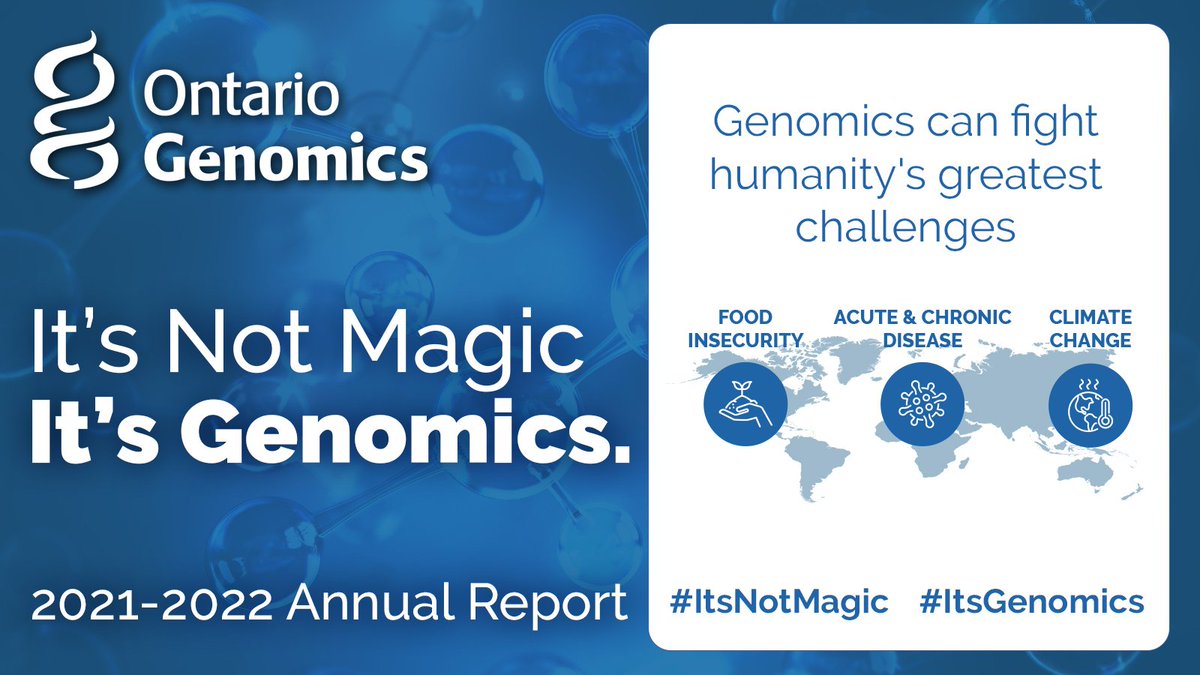 Ontario Genomics

It's Not Magic
It's Genomics.

2021-2022 Annual Report

Genomics can fight humanity's greatest challenges

FOOD INSECURITY

ACUTE & CHRONIC DISEASE

CLIMATE CHANGE

#ItsNotMagic #ItsGenomics